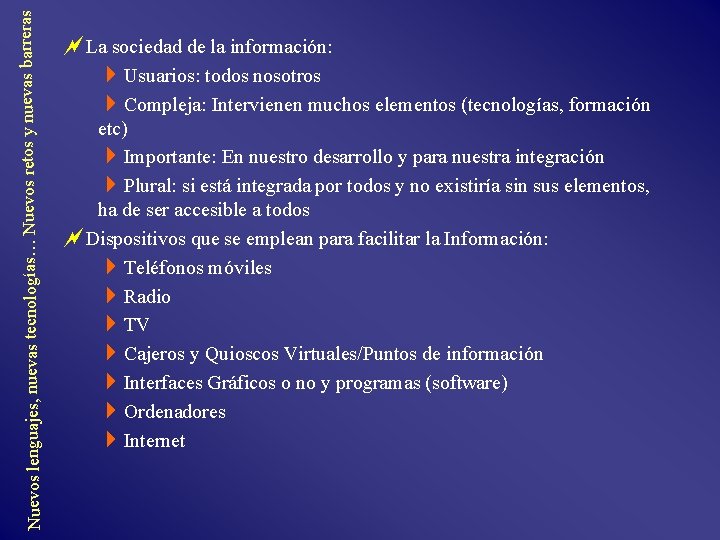 Nuevos lenguajes, nuevas tecnologías… Nuevos retos y nuevas barreras

La sociedad de la información:

Usuarios: todos nosotros

Compleja: Intervienen muchos elementos (tecnologías, formación etc)

Importante: En nuestro desarrollo y para nuestra integración

Plural: si está integrada por todos y no existiría sin sus elementos, ha de ser accesible a todos

Dispositivos que se emplean para facilitar la Información:

Teléfonos móviles

Radio

TV

Cajeros y Quioscos Virtuales/Puntos de información

Interfaces Gráficos o no y programas (software)

Ordenadores

Internet